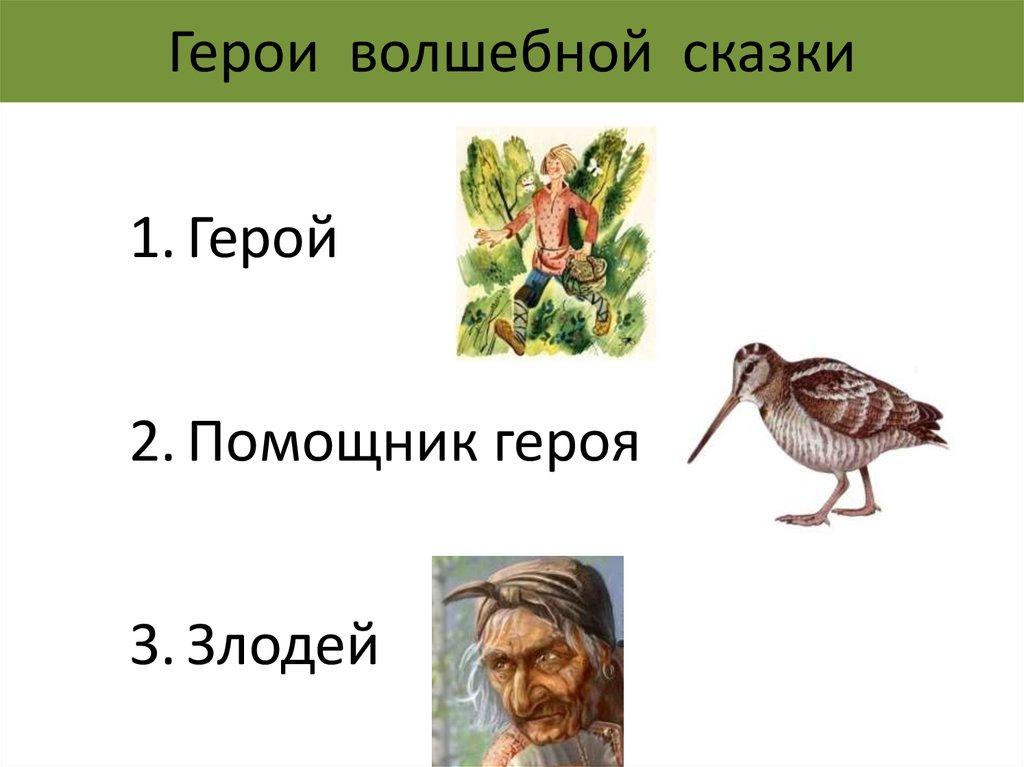 Герои волшебной сказки

1. Герой

2. Помощник героя

3. Злодей